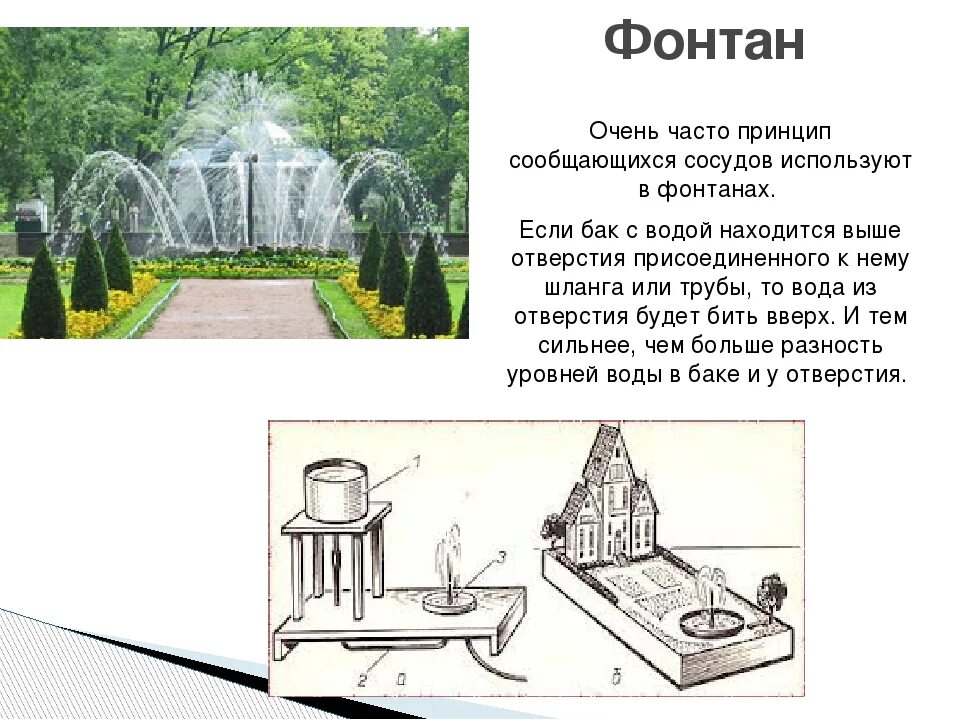 Фонтан

Очень часто принцип сообщающихся сосудов используют в фонтанах.

Если бак с водой находится выше отверстия присоединенного к нему шланга или трубы, то вода из отверстия будет бить вверх. И тем сильнее, чем больше разность уровней воды в баке и у отверстия.

1

3

2

а

б